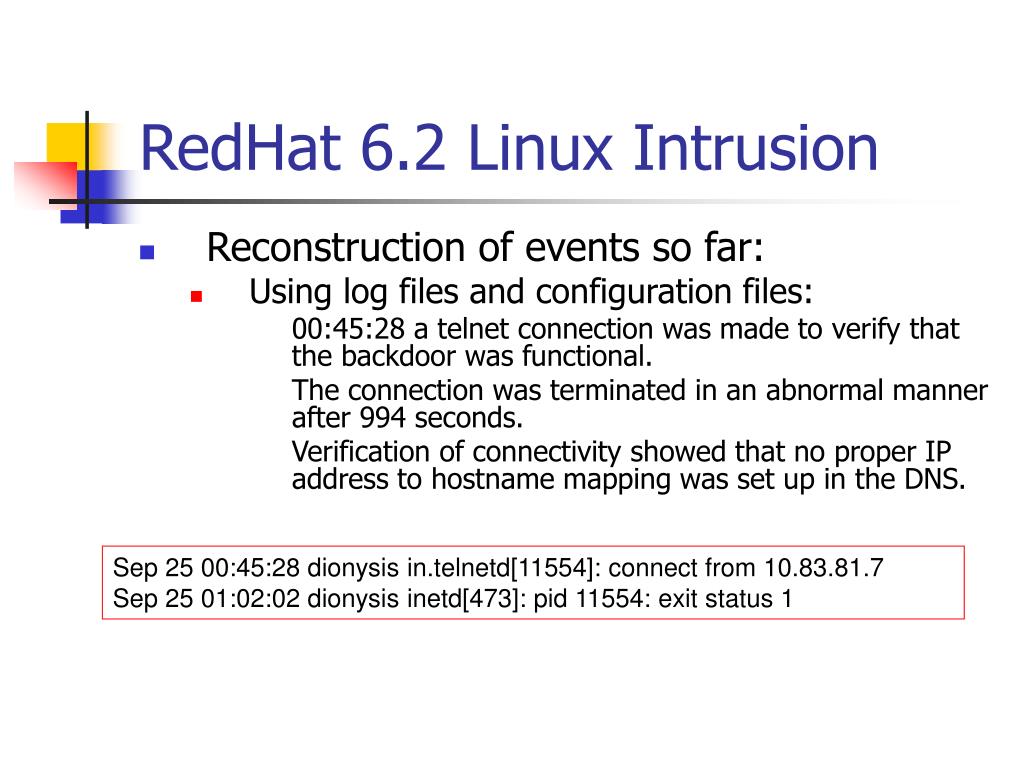 RedHat 6.2 Linux Intrusion

Reconstruction of events so far:

Using log files and configuration files:

00:45:28 a telnet connection was made to verify that the backdoor was functional.

The connection was terminated in an abnormal manner after 994 seconds.

Verification of connectivity showed that no proper IP address to hostname mapping was set up in the DNS.

Sep 25 00:45:28 dionysis in.telnetd[11554]: connect from 10.83.81.7
Sep 25 01:02:02 dionysis inetd[473]: pid 11554: exit status 1